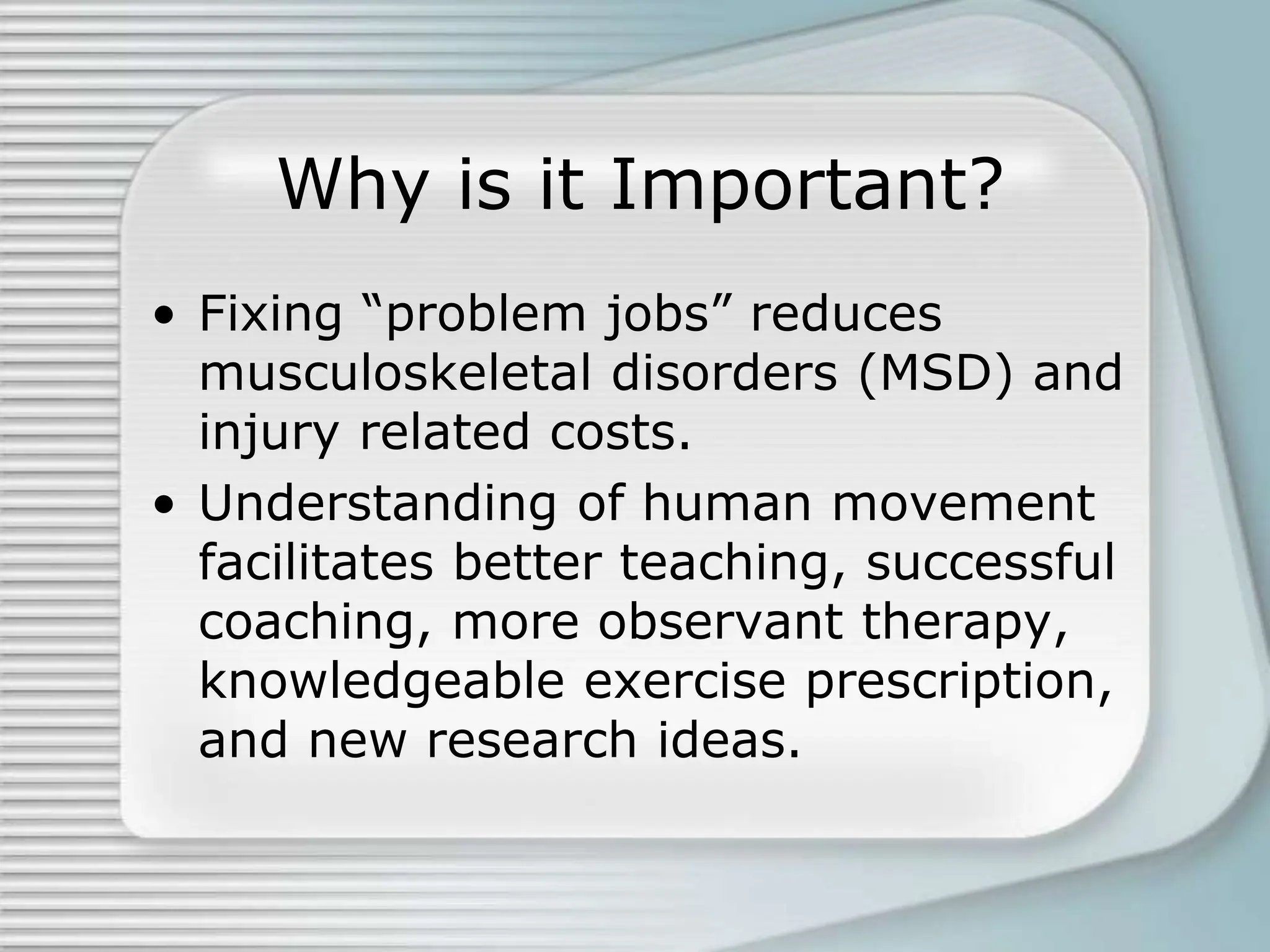 Why is it Important?

• Fixing “problem jobs” reduces musculoskeletal disorders (MSD) and injury related costs.

• Understanding of human movement facilitates better teaching, successful coaching, more observant therapy, knowledgeable exercise prescription, and new research ideas.